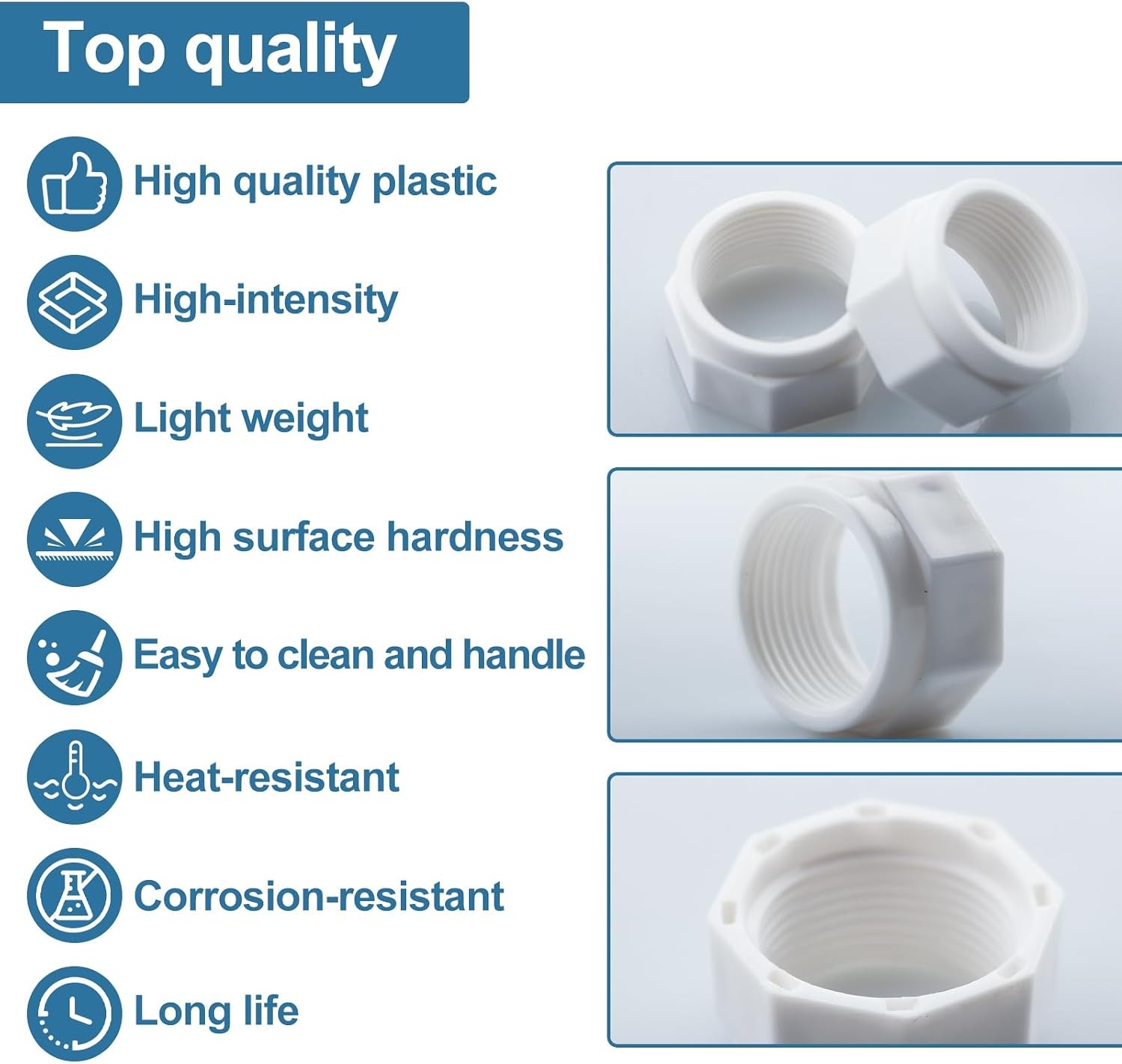 Top quality

High quality plastic

High-intensity

Light weight

High surface hardness

Easy to clean and handle

Heat-resistant

Corrosion-resistant

Long life